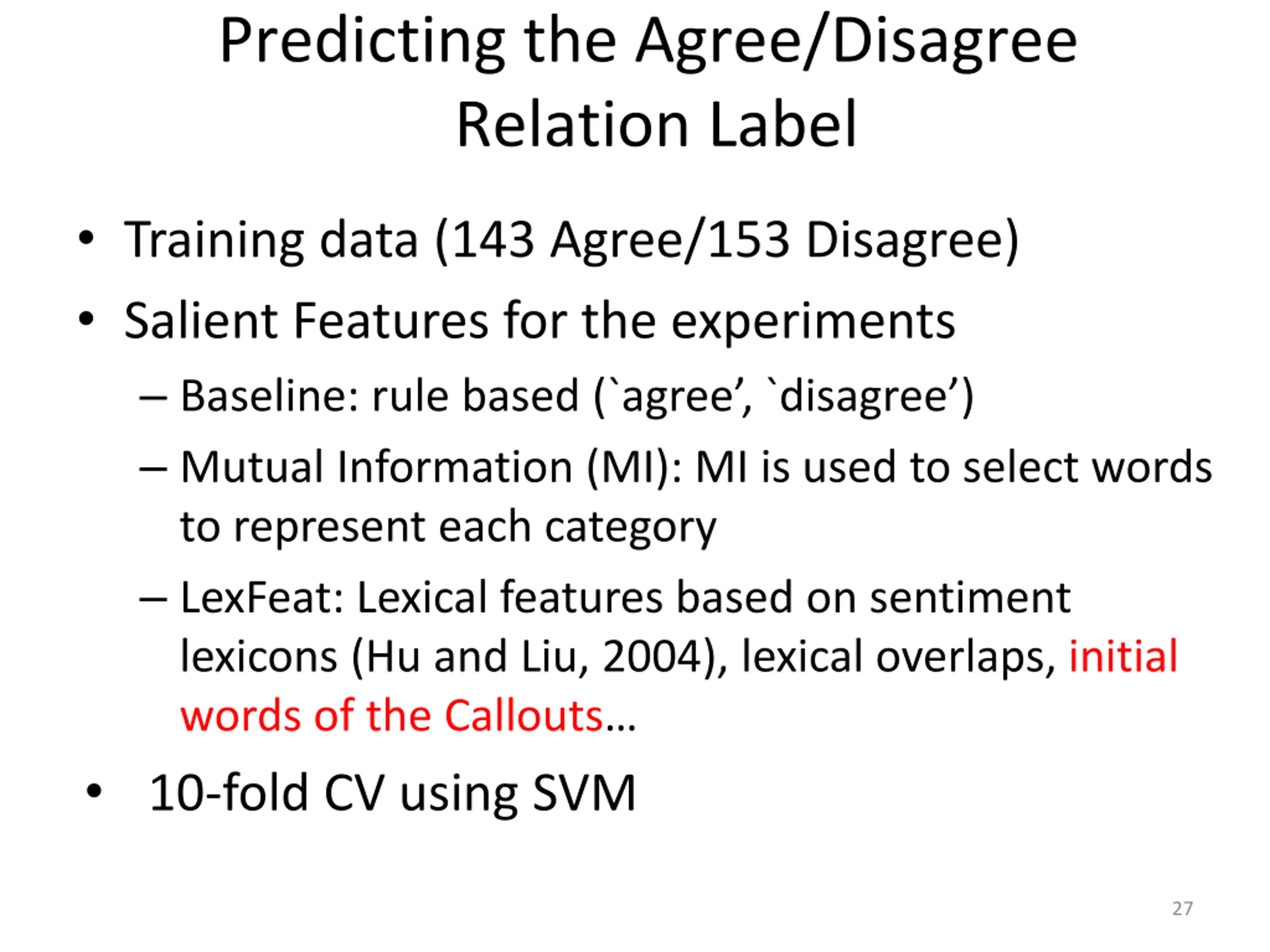 Predicting the Agree/Disagree Relation Label

• Training data (143 Agree/153 Disagree)

• Salient Features for the experiments

– Baseline: rule based (`agree’, `disagree’)

– Mutual Information (MI): MI is used to select words to represent each category

– LexFeat: Lexical features based on sentiment lexicons (Hu and Liu, 2004), lexical overlaps, initial words of the Callouts…

• 10-fold CV using SVM

27